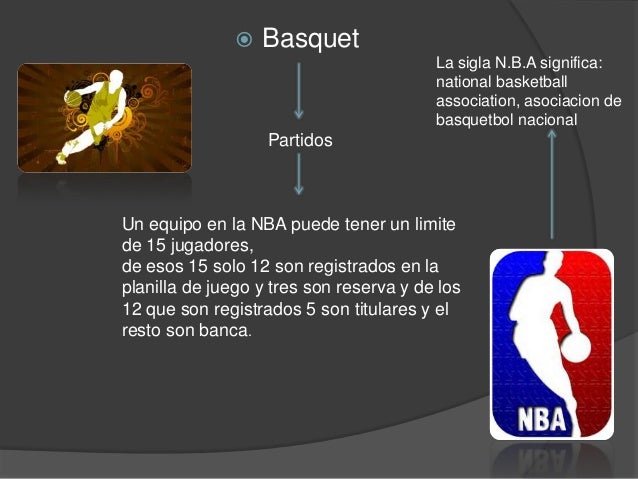 Basquet

La sigla N.B.A significa: national basketball association, asociacion de basquetbol nacional

Partidos

Un equipo en la NBA puede tener un limite de 15 jugadores,
de esos 15 solo 12 son registrados en la planilla de juego y tres son reserva y de los 12 que son registrados 5 son titulares y el resto son banca.

NBA